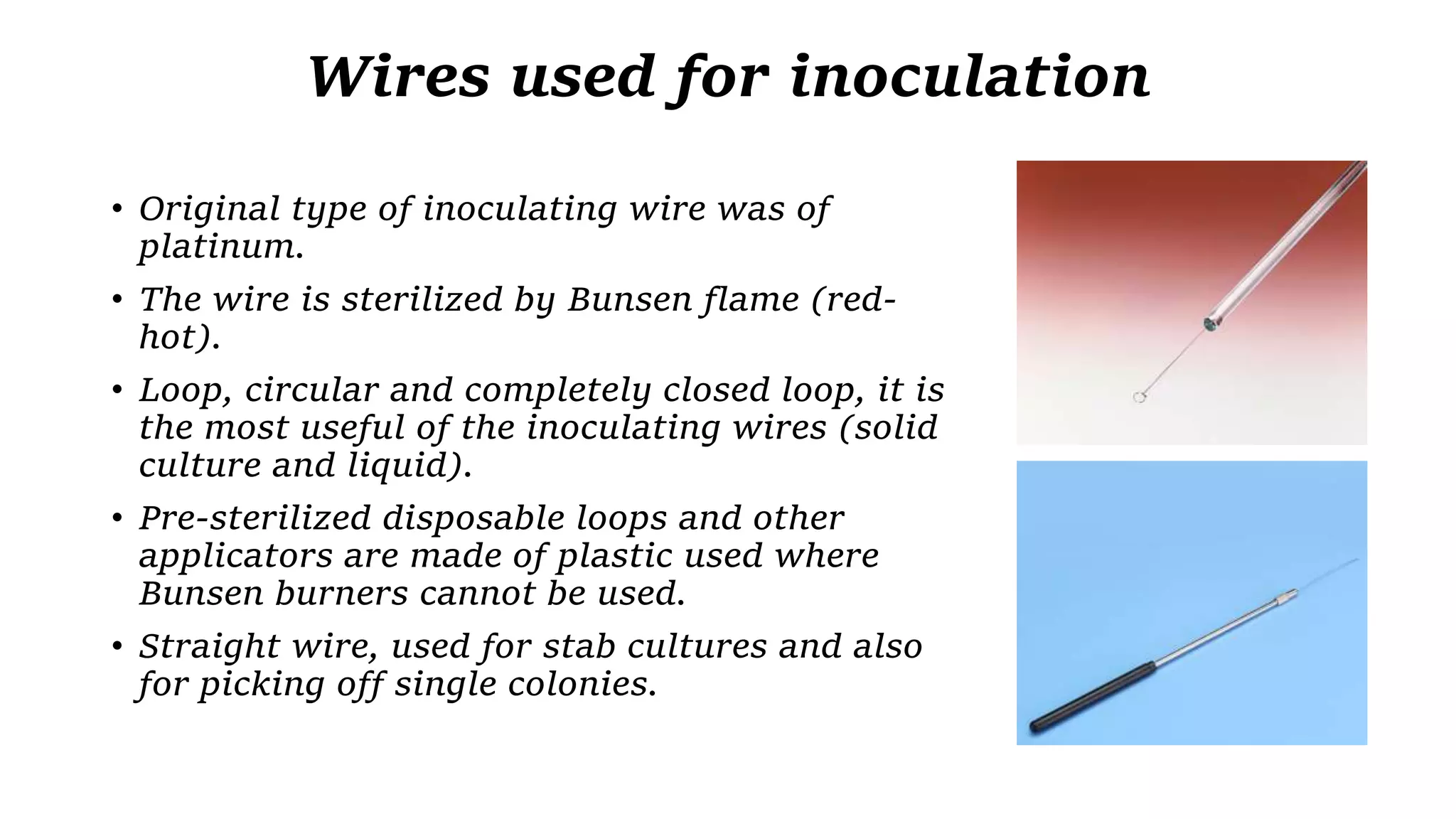 Wires used for inoculation

• Original type of inoculating wire was of platinum.

• The wire is sterilized by Bunsen flame (red-hot).

• Loop, circular and completely closed loop, it is the most useful of the inoculating wires (solid culture and liquid).

• Pre-sterilized disposable loops and other applicators are made of plastic used where Bunsen burners cannot be used.

• Straight wire, used for stab cultures and also for picking off single colonies.